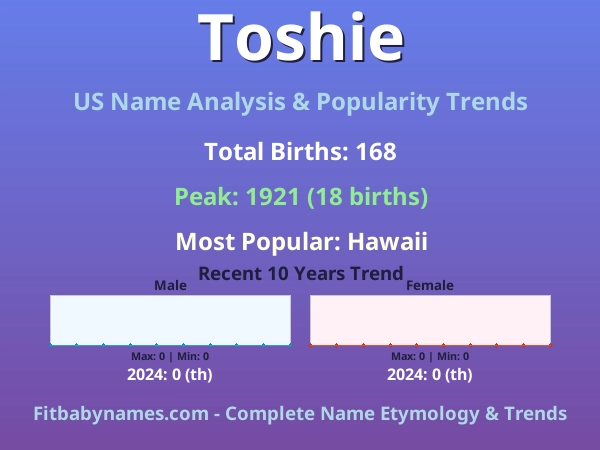 Toshie

US Name Analysis & Popularity Trends

Total Births: 168

Peak: 1921 (18 births)

Most Popular: Hawaii

Recent 10 Years Trend

Male

Max: 0 | Min: 0

2024: 0 (th)

Female

Max: 0 | Min: 0

2024: 0 (th)

Fitbabynames.com - Complete Name Etymology & Trends